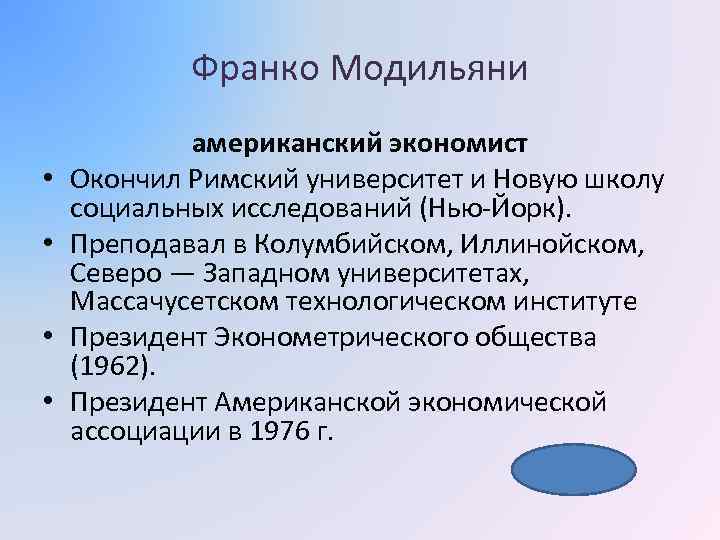 Франко Модильяни

американский экономист

• Окончил Римский университет и Новую школу социальных исследований (Нью-Йорк).
• Преподавал в Колумбийском, Иллинойском, Северо — Западном университетах, Массачусетском технологическом институте
• Президент Эконометрического общества (1962).
• Президент Американской экономической ассоциации в 1976 г.